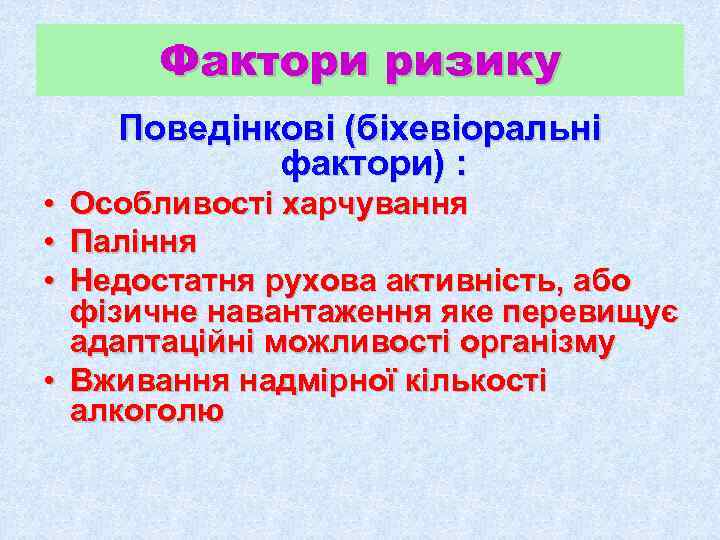 Фактори ризику

Поведінкові (біхевіоральні фактори) :

• Особливості харчування
• Паління
• Недостатня рухова активність, або фізичне навантаження яке перевищує адаптаційні можливості організму
• Вживання надмірної кількості алкоголю